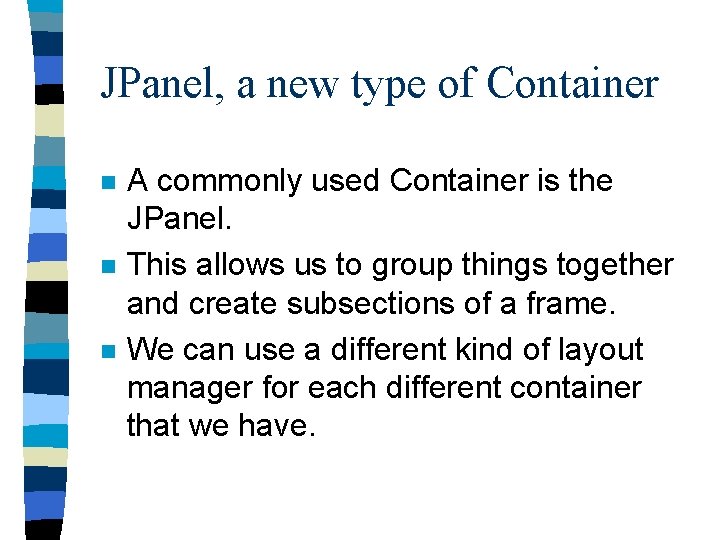 JPanel, a new type of Container

- A commonly used Container is the JPanel.
- This allows us to group things together and create subsections of a frame.
- We can use a different kind of layout manager for each different container that we have.